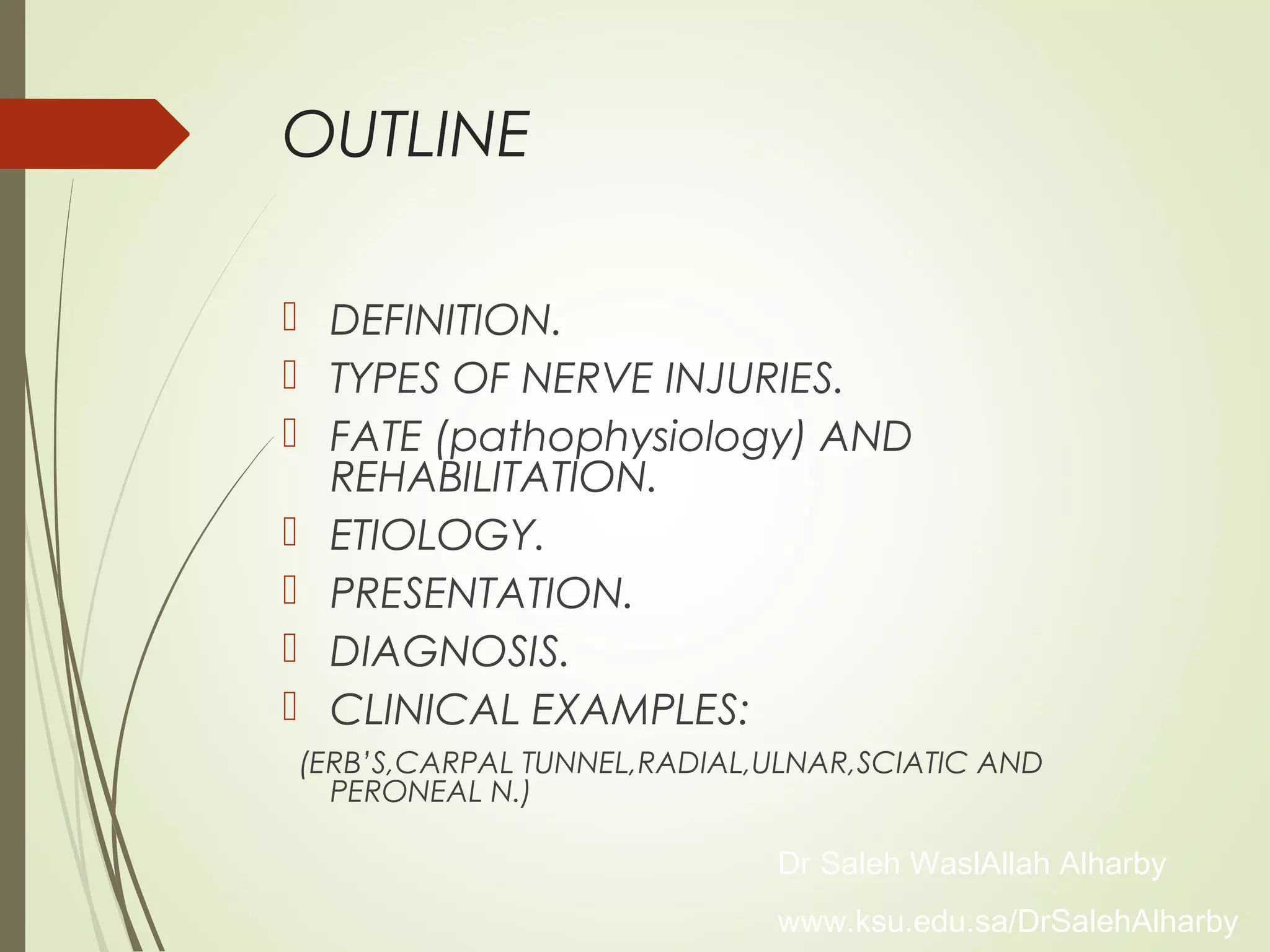 OUTLINE

DEFINITION.

TYPES OF NERVE INJURIES.

FATE (pathophysiology) AND REHABILITATION.

ETIOLOGY.

PRESENTATION.

DIAGNOSIS.

CLINICAL EXAMPLES:

(ERB'S,CARPAL TUNNEL,RADIAL,ULNAR,SCIATIC AND PERONEAL N.)

Dr Saleh WaslAllah Alharby

www.ksu.edu.sa/DrSalehAlharby